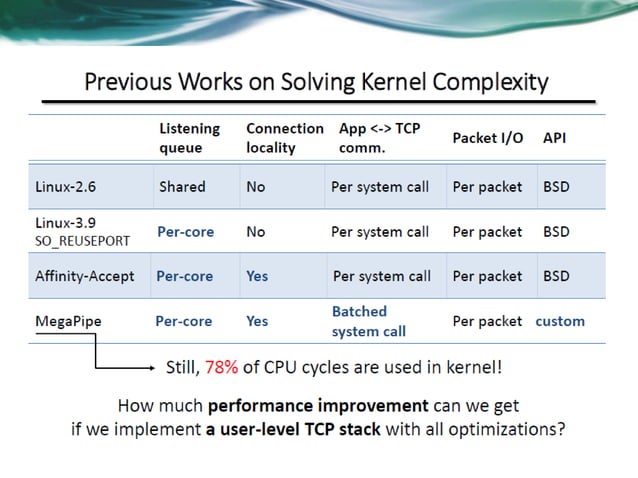 Previous Works on Solving Kernel Complexity

| | Listening queue | Connection locality | App <-> TCP comm. | Packet I/O | API |
|---|---|---|---|---|---|
| Linux-2.6 | Shared | No | Per system call | Per packet | BSD |
| Linux-3.9 SO_REUSEPORT | Per-core | No | Per system call | Per packet | BSD |
| Affinity-Accept | Per-core | Yes | Per system call | Per packet | BSD |
| MegaPipe | Per-core | Yes | Batched system call | Per packet | custom |

Still, 78% of CPU cycles are used in kernel!

How much performance improvement can we get if we implement a user-level TCP stack with all optimizations?